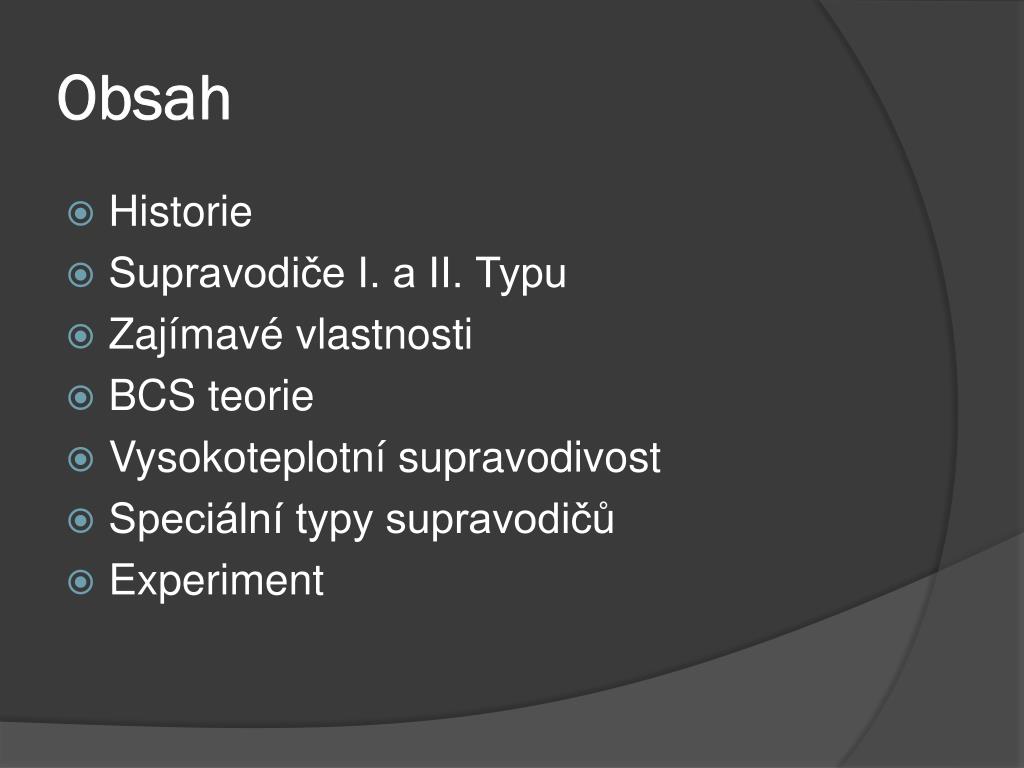 Obsah

Historie
Supravodiče I. a II. Typu
Zajímavé vlastnosti
BCS teorie
Vysokoteplotní supravodivost
Speciální typy supravodičů
Experiment